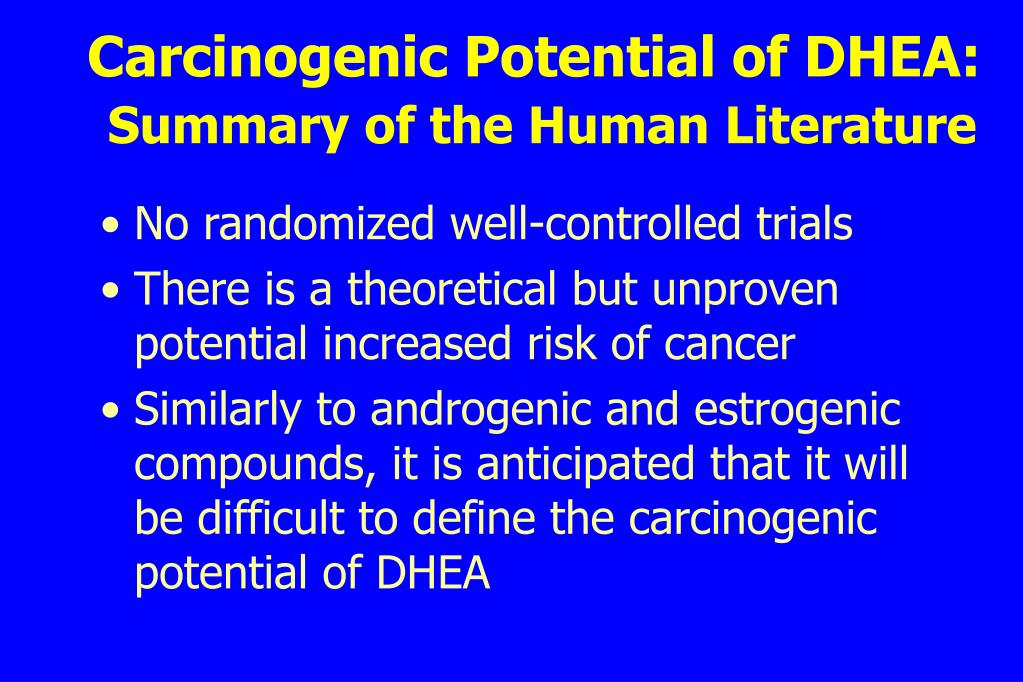 Carcinogenic Potential of DHEA:
Summary of the Human Literature

• No randomized well-controlled trials
• There is a theoretical but unproven potential increased risk of cancer
• Similarly to androgenic and estrogenic compounds, it is anticipated that it will be difficult to define the carcinogenic potential of DHEA